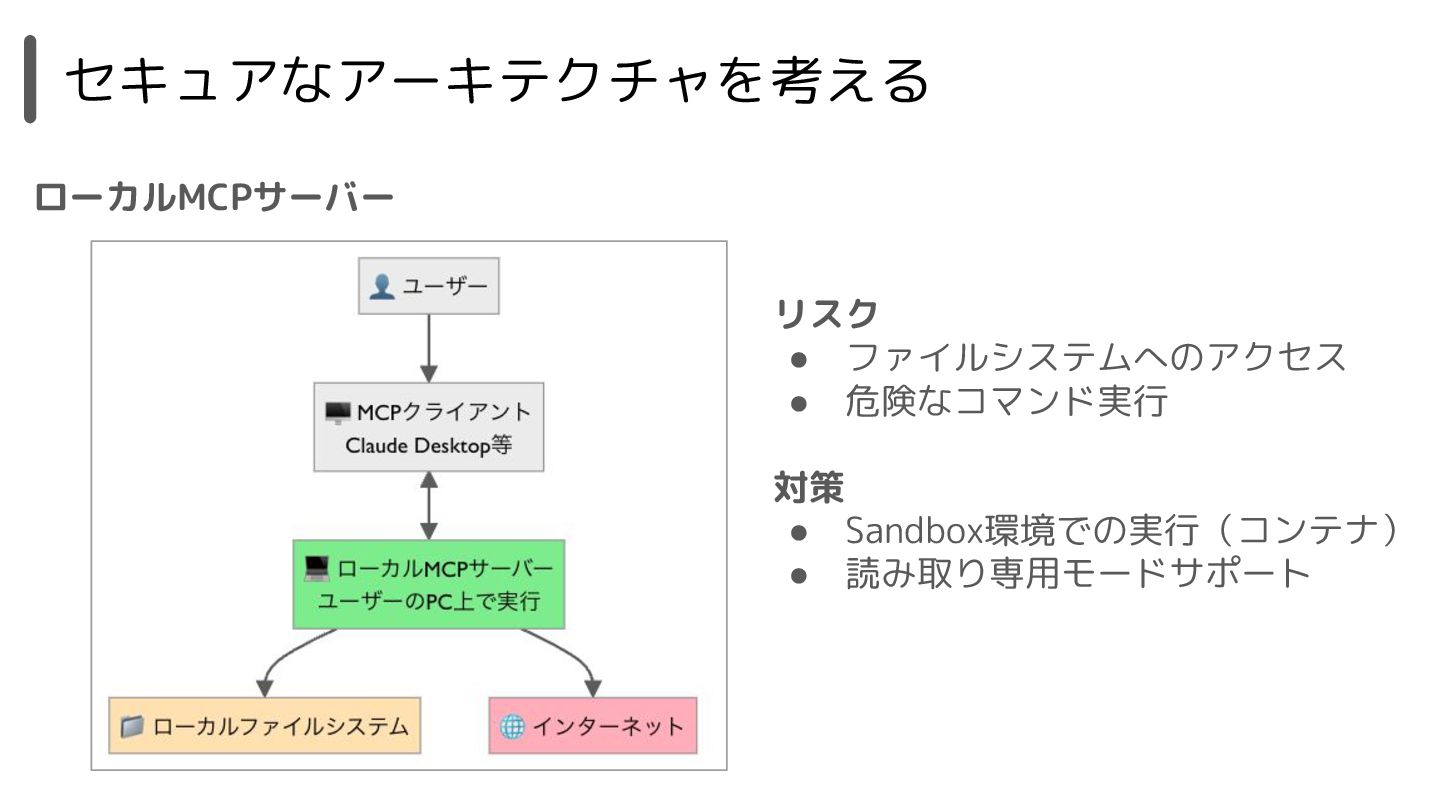 セキュアなアーキテクチャを考える

ローカルMCPサーバー

ユーザー

MCPクライアント
Claude Desktop等

ローカルMCPサーバー
ユーザーのPC上で実行

ローカルファイルシステム

インターネット

リスク
● ファイルシステムへのアクセス
● 危険なコマンド実行

対策
● Sandbox環境での実行（コンテナ）
● 読み取り専用モードサポート